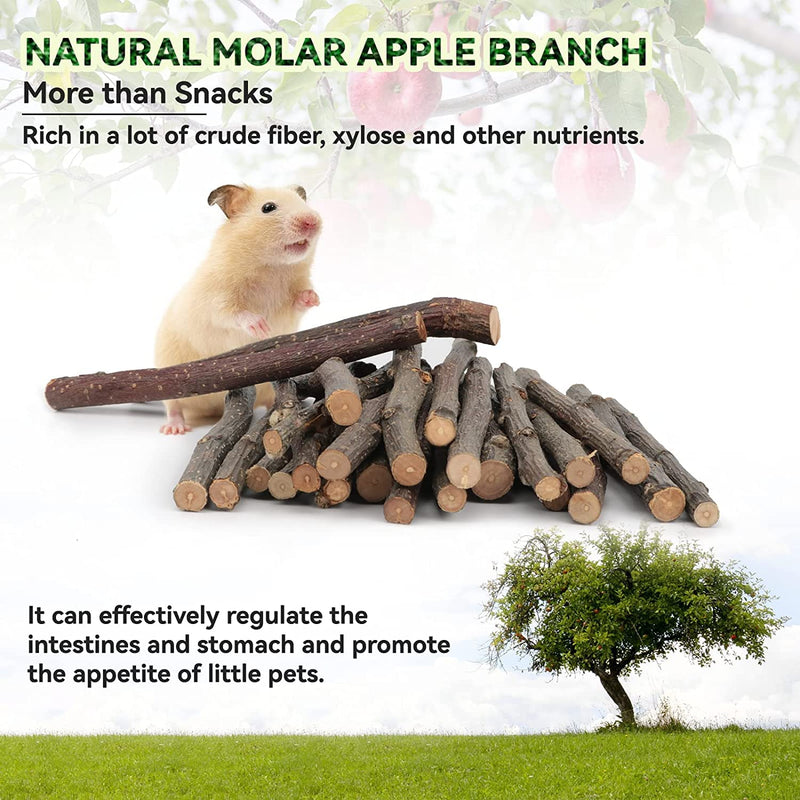 NATURAL MOLAR APPLE BRANCH

More than Snacks

Rich in a lot of crude fiber, xylose and other nutrients.

It can effectively regulate the intestines and stomach and promote the appetite of little pets.